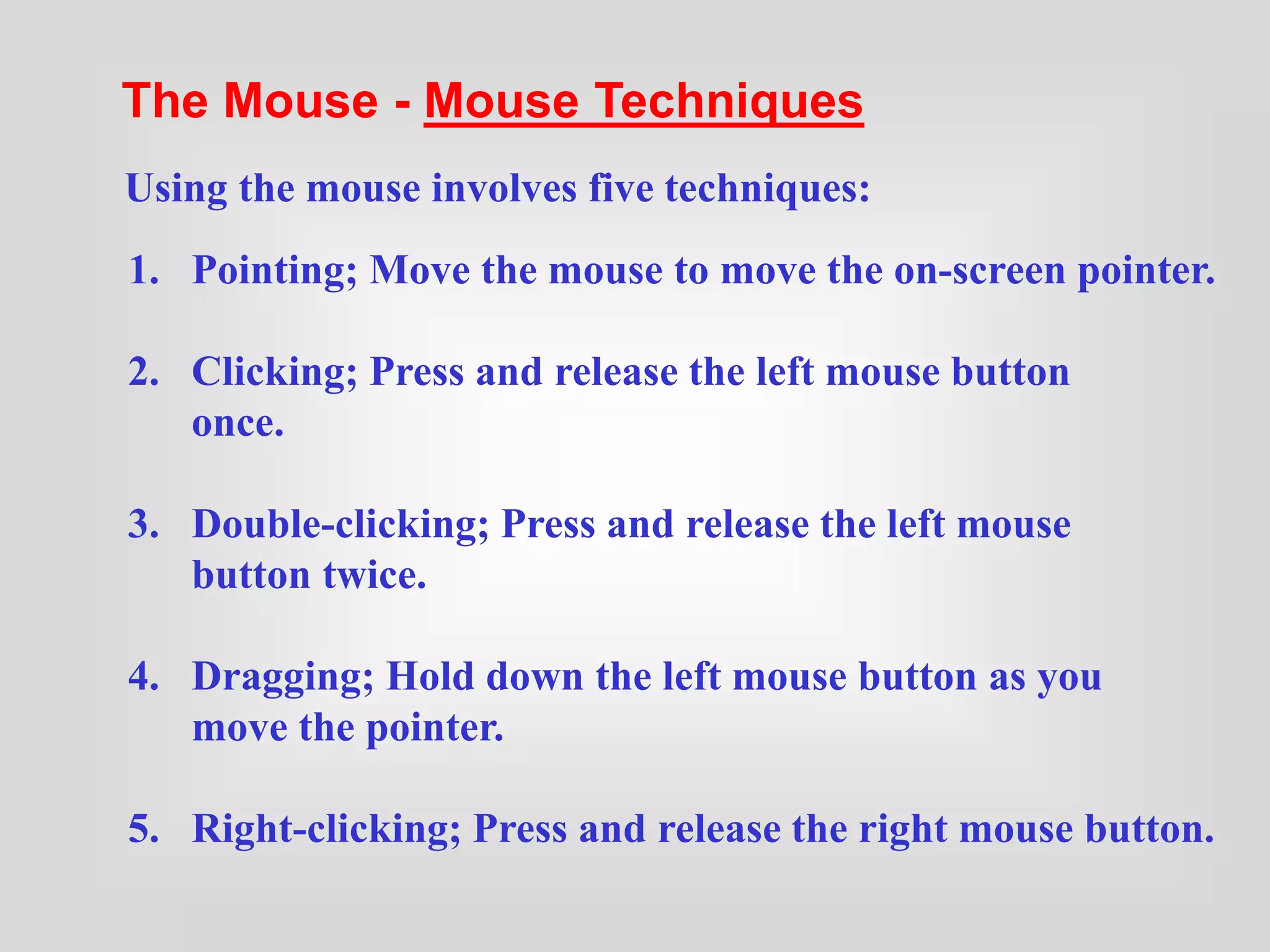 The Mouse - Mouse Techniques

Using the mouse involves five techniques:

1. Pointing; Move the mouse to move the on-screen pointer.

2. Clicking; Press and release the left mouse button once.

3. Double-clicking; Press and release the left mouse button twice.

4. Dragging; Hold down the left mouse button as you move the pointer.

5. Right-clicking; Press and release the right mouse button.